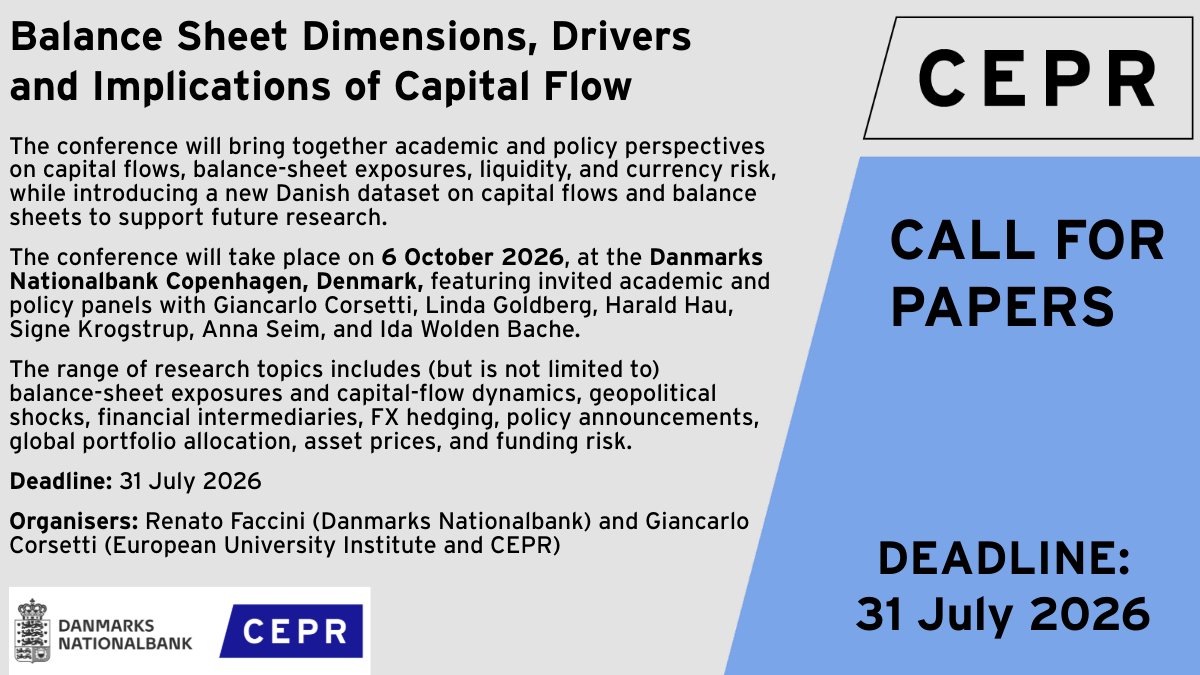 Balance Sheet Dimensions, Drivers and Implications of Capital Flow

The conference will bring together academic and policy perspectives on capital flows, balance-sheet exposures, liquidity, and currency risk, while introducing a new Danish dataset on capital flows and balance sheets to support future research.

The conference will take place on 6 October 2026, at the Danmarks Nationalbank Copenhagen, Denmark, featuring invited academic and policy panels with Giancarlo Corsetti, Linda Goldberg, Harald Hau, Signe Krogstrup, Anna Seim, and Ida Wolden Bache.

The range of research topics includes (but is not limited to) balance-sheet exposures and capital-flow dynamics, geopolitical shocks, financial intermediaries, FX hedging, policy announcements, global portfolio allocation, asset prices, and funding risk.

Deadline: 31 July 2026

Organisers: Renato Faccini (Danmarks Nationalbank) and Giancarlo Corsetti (European University Institute and CEPR)

DANMARKS NATIONALBANK

CEPR

CEPR

CALL FOR PAPERS

DEADLINE: 31 July 2026